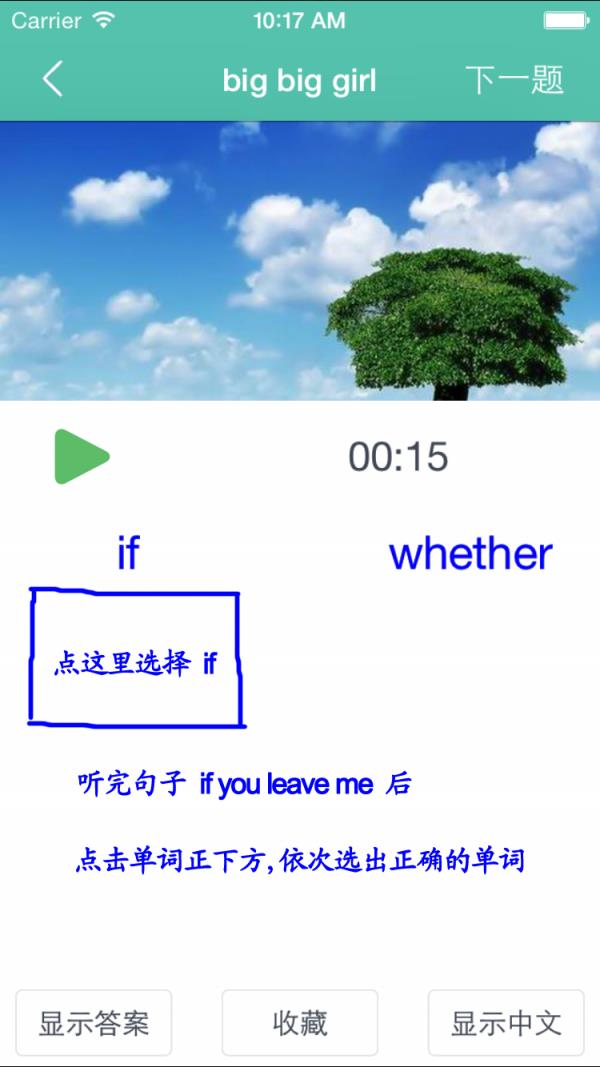 Carrier 10:17 AM

big big girl 下一题

00:15

if whether

点这里选择 if

听完句子 if you leave me 后

点击单词正下方,依次选出正确的单词

显示答案 收藏 显示中文